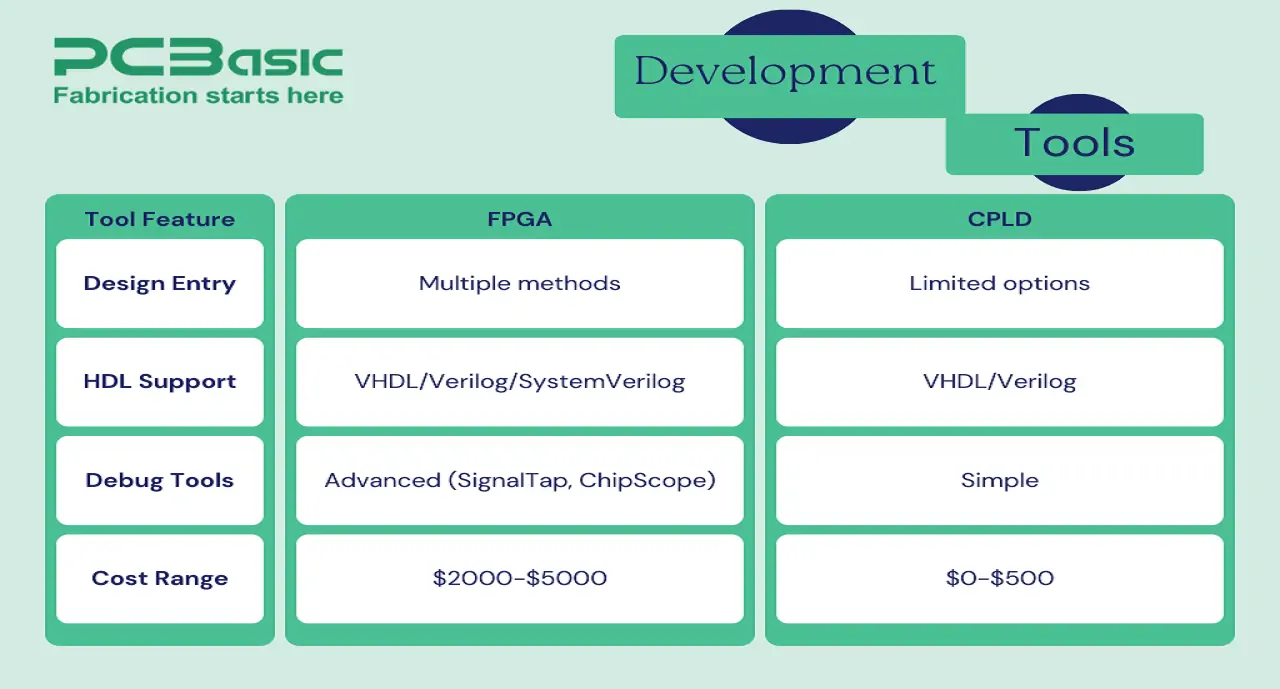 PCBasic
Fabrication starts here

Development
Tools

| Tool Feature | FPGA | CPLD |
|---|---|---|
| Design Entry | Multiple methods | Limited options |
| HDL Support | VHDL/Verilog/SystemVerilog | VHDL/Verilog |
| Debug Tools | Advanced (SignalTap, ChipScope) | Simple |
| Cost Range | \$2000-\$5000 | \$0-\$500 |